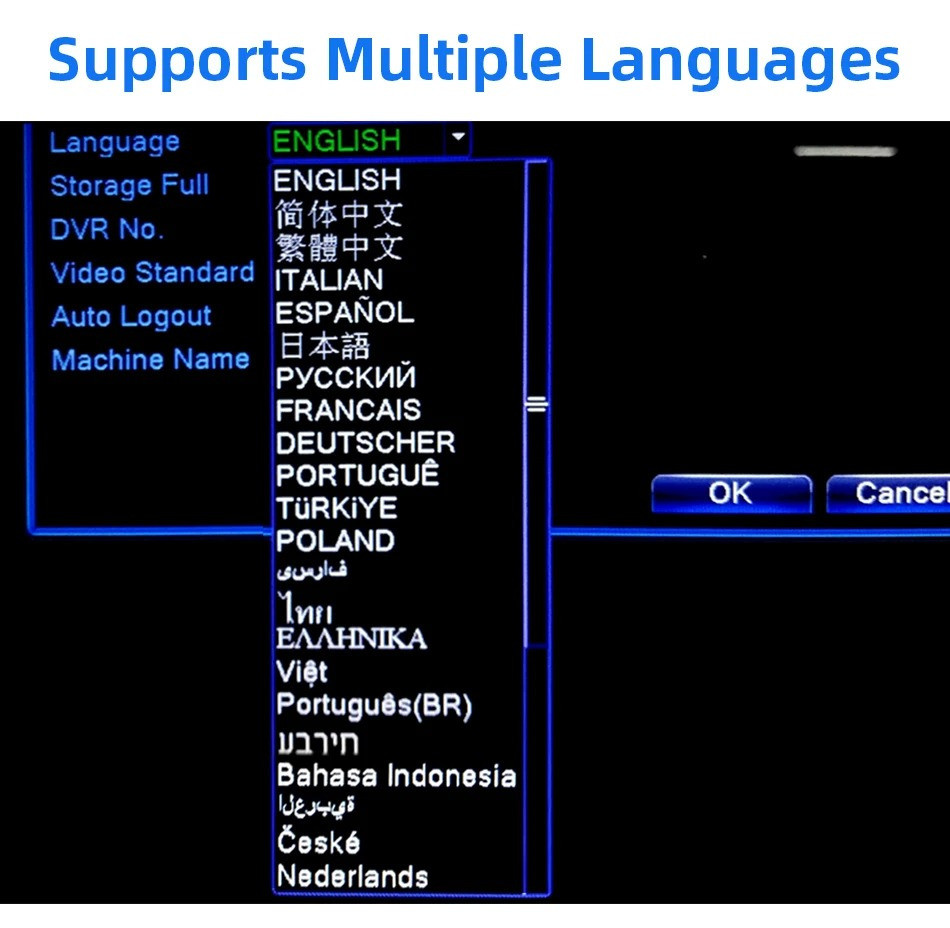 Supports Multiple Languages

Language
Storage Full
DVR No.
Video Standard
Auto Logout
Machine Name

ENGLISH

ENGLISH
简体中文
繁體中文
ITALIAN
ESPAÑOL
日本語
РУССКИЙ
FRANCAIS
DEUTSCHER
PORTUGUÊ
TüRKiYE
POLAND
فارسی
ไทย
ΕΛΛΗΝΙΚΑ
Việt
Português(BR)
עברית
Bahasa Indonesia
العربية
České
Nederlands

OK
Cancel